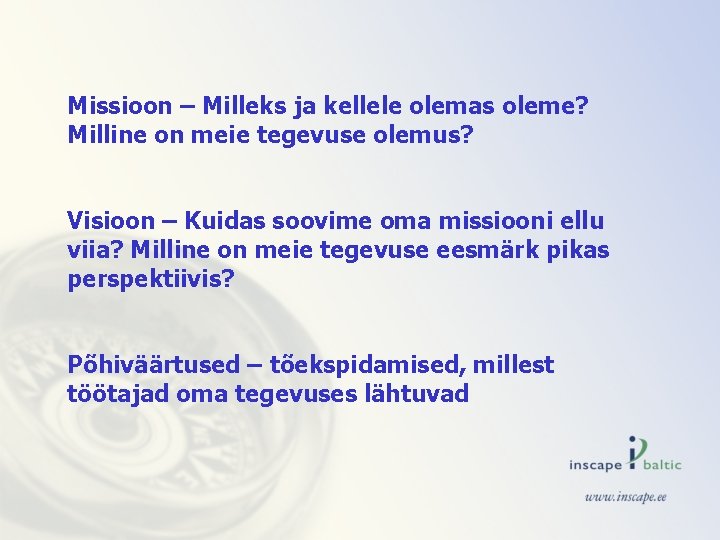 Missioon – Milleks ja kellele olemas oleme? Milline on meie tegevuse olemus?

Visioon – Kuidas soovime oma missiooni ellu viia? Milline on meie tegevuse eesmärk pikas perspektiivis?

Põhiväärtused – tõekspidamised, millest töötajad oma tegevuses lähtuvad

inscape baltic

www.inscape.ee